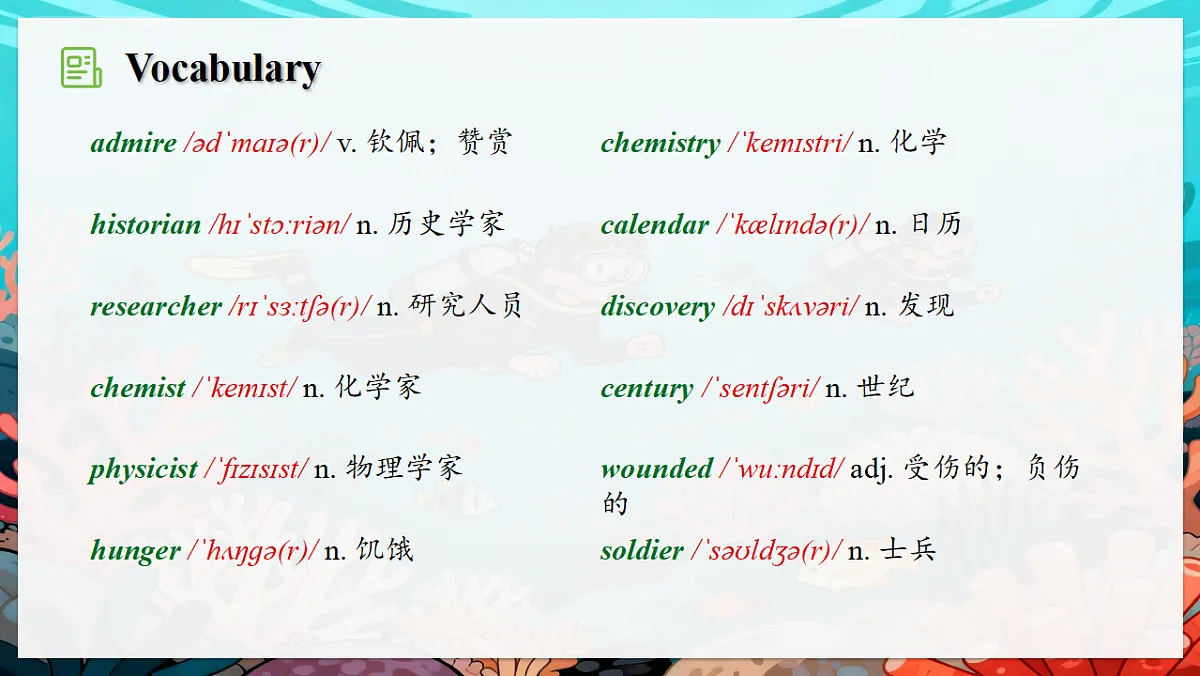 Vocabulary

admire /ədˈmaɪə(r)/ v. 钦佩；赞赏

historian /hɪˈstɔːriən/ n. 历史学家

researcher /rɪˈsɜːtʃə(r)/ n. 研究人员

chemist /ˈkemɪst/ n. 化学家

physicist /ˈfɪzɪsɪst/ n. 物理学家

hunger /ˈhʌŋɡə(r)/ n. 饥饿

chemistry /ˈkemɪstri/ n. 化学

calendar /ˈkælɪndə(r)/ n. 日历

discovery /dɪˈskʌvəri/ n. 发现

century /ˈsentʃəri/ n. 世纪

wounded /ˈwuːndɪd/ adj. 受伤的；负伤的

soldier /ˈsəʊldʒə(r)/ n. 士兵